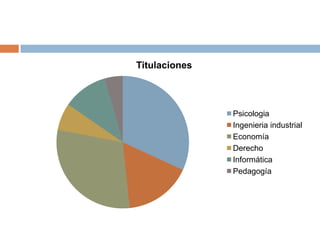 Titulaciones

Psicologia
Ingenieria industrial
Economía
Derecho
Informática
Pedagogía